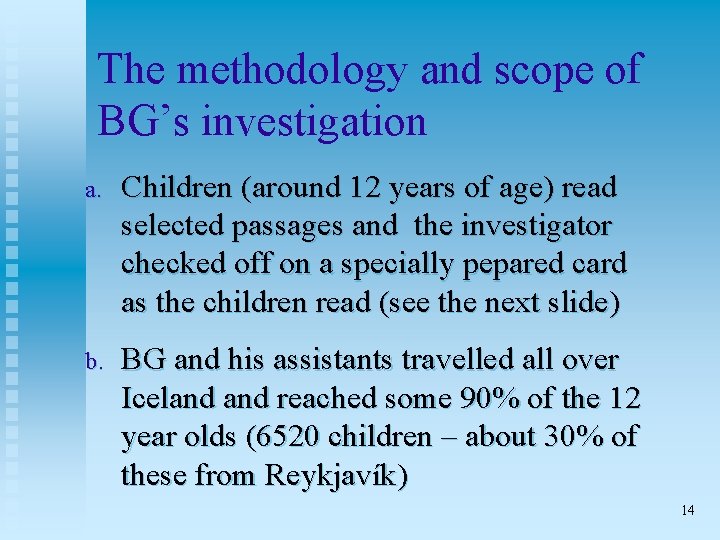 The methodology and scope of BG’s investigation

a. Children (around 12 years of age) read selected passages and the investigator checked off on a specially pepared card as the children read (see the next slide)

b. BG and his assistants travelled all over Iceland and reached some 90% of the 12 year olds (6520 children – about 30% of these from Reykjavík)

14